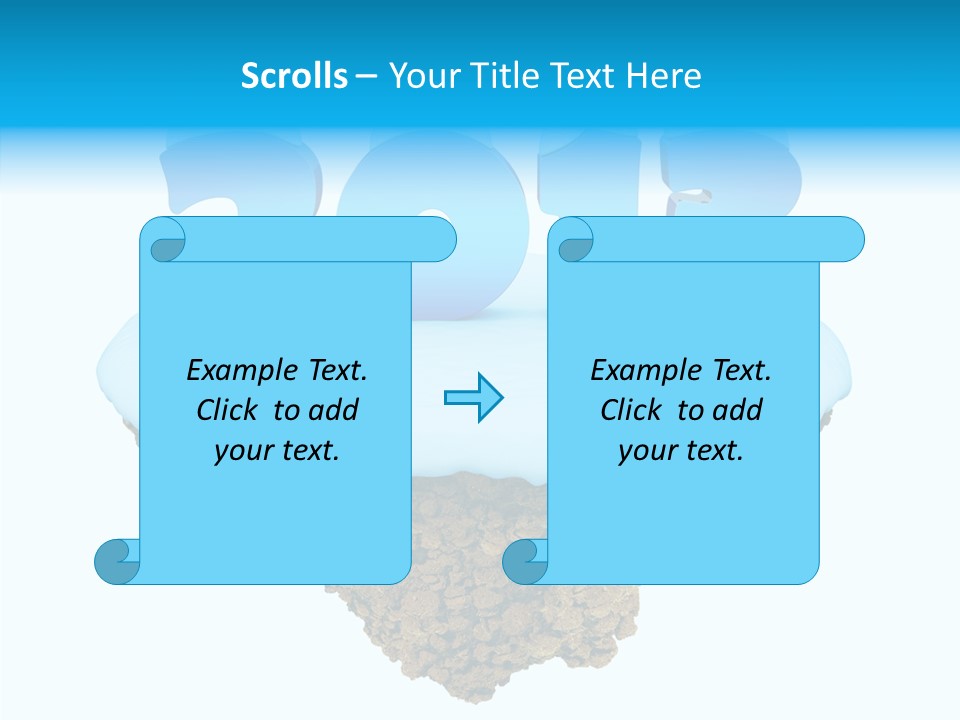 Scrolls – Your Title Text Here

Example Text. Click to add your text.

Example Text. Click to add your text.